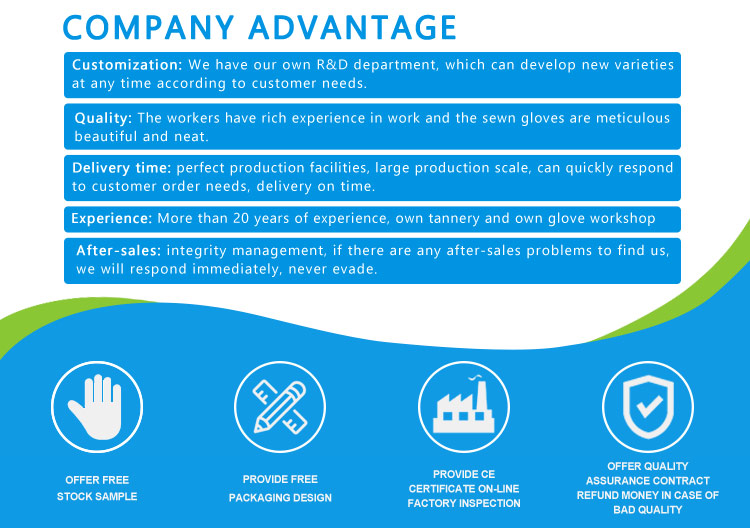 COMPANY ADVANTAGE

Customization: We have our own R&D department, which can develop new varieties at any time according to customer needs.

Quality: The workers have rich experience in work and the sewn gloves are meticulous beautiful and neat.

Delivery time: perfect production facilities, large production scale, can quickly respond to customer order needs, delivery on time.

Experience: More than 20 years of experience, own tannery and own glove workshop

After-sales: integrity management, if there are any after-sales problems to find us, we will respond immediately, never evade.

OFFER FREE STOCK SAMPLE

PROVIDE FREE PACKAGING DESIGN

PROVIDE CE CERTIFICATE ON-LINE FACTORY INSPECTION

OFFER QUALITY ASSURANCE CONTRACT REFUND MONEY IN CASE OF BAD QUALITY